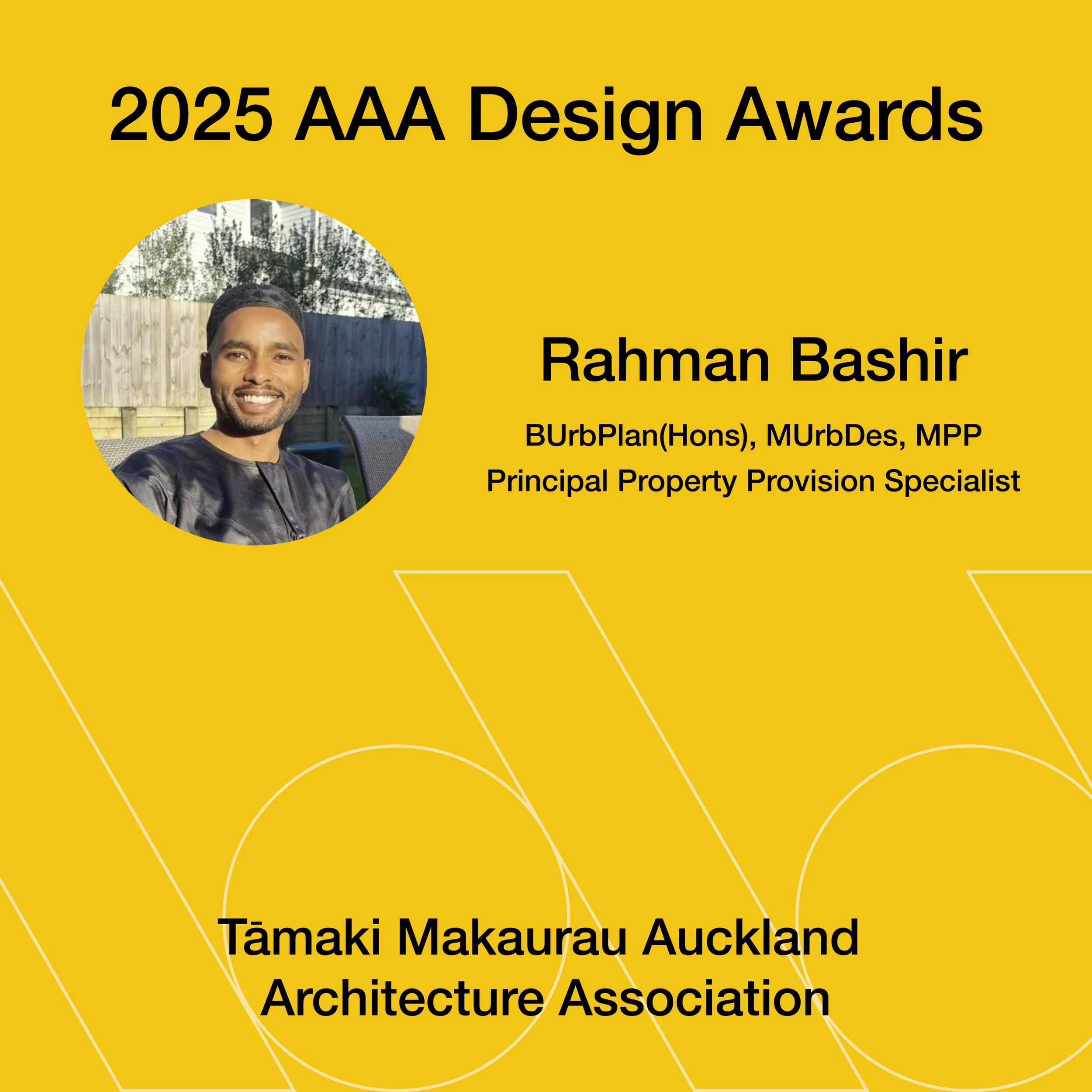 2025 AAA Design Awards

Rahman Bashir

BUrbPlan(Hons), MUrbDes, MPP
Principal Property Provision Specialist

Tāmaki Makaurau Auckland
Architecture Association